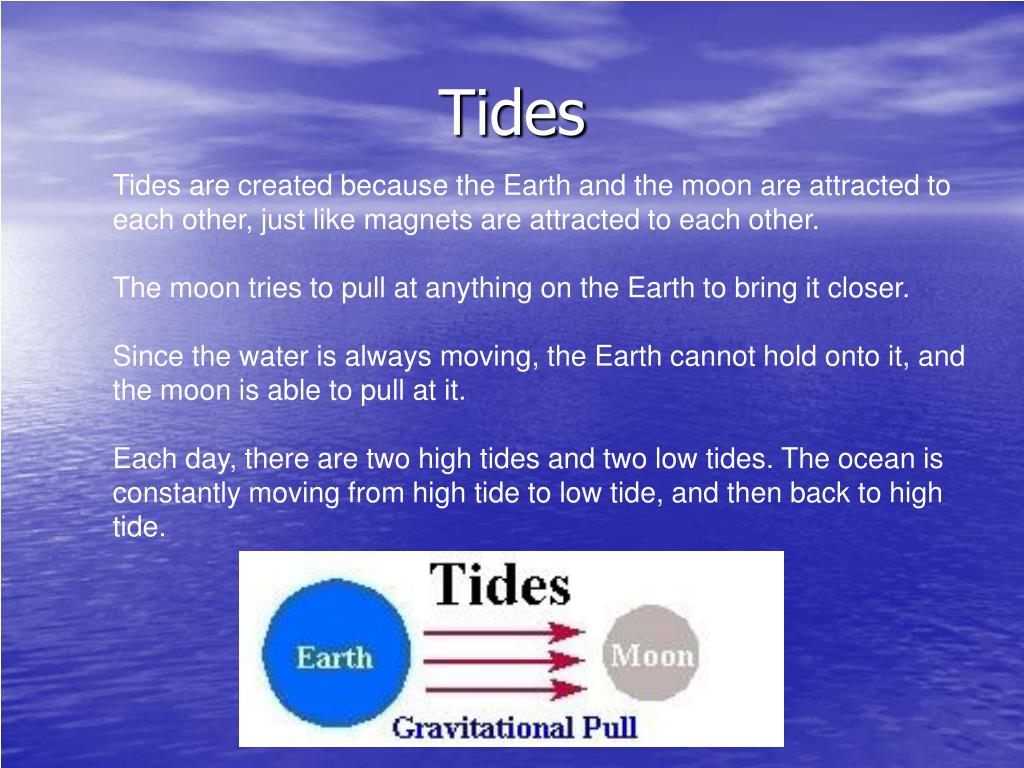 Tides

Tides are created because the Earth and the moon are attracted to each other, just like magnets are attracted to each other.

The moon tries to pull at anything on the Earth to bring it closer.

Since the water is always moving, the Earth cannot hold onto it, and the moon is able to pull at it.

Each day, there are two high tides and two low tides. The ocean is constantly moving from high tide to low tide, and then back to high tide.

Tides

Earth

Moon

Gravitational Pull